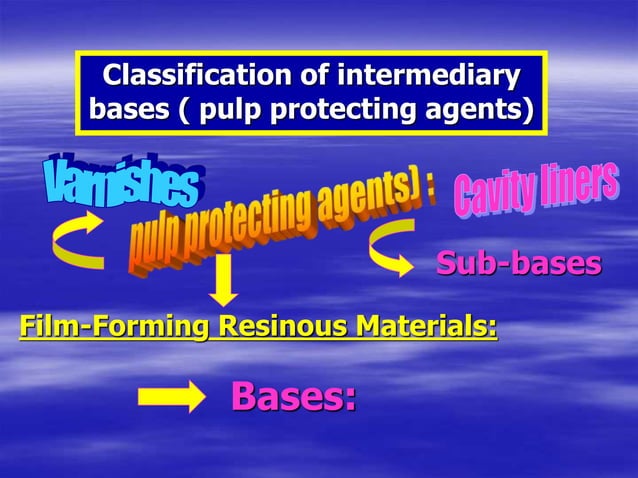 Classification of intermediary bases ( pulp protecting agents)

Varnishes

pulp protecting agents) :

Cavity liners

Sub-bases

Film-Forming Resinous Materials:

Bases: